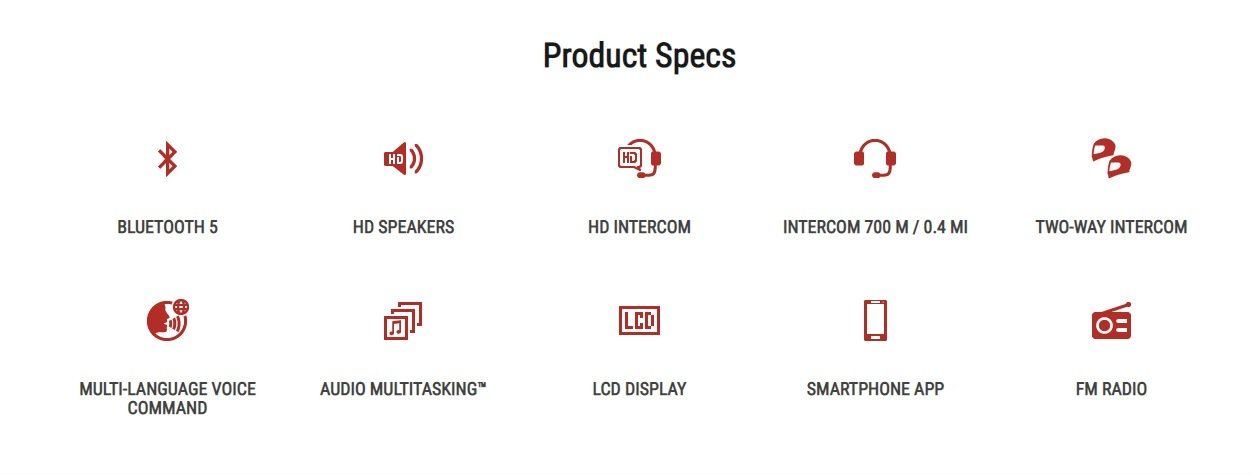 Product Specs

HD

BLUETOOTH 5

HD SPEAKERS

HD

HD INTERCOM

INTERCOM 700 M / 0.4 MI

TWO-WAY INTERCOM

MULTI-LANGUAGE VOICE COMMAND

AUDIO MULTITASKING™

LCD

LCD DISPLAY

SMARTPHONE APP

FM RADIO